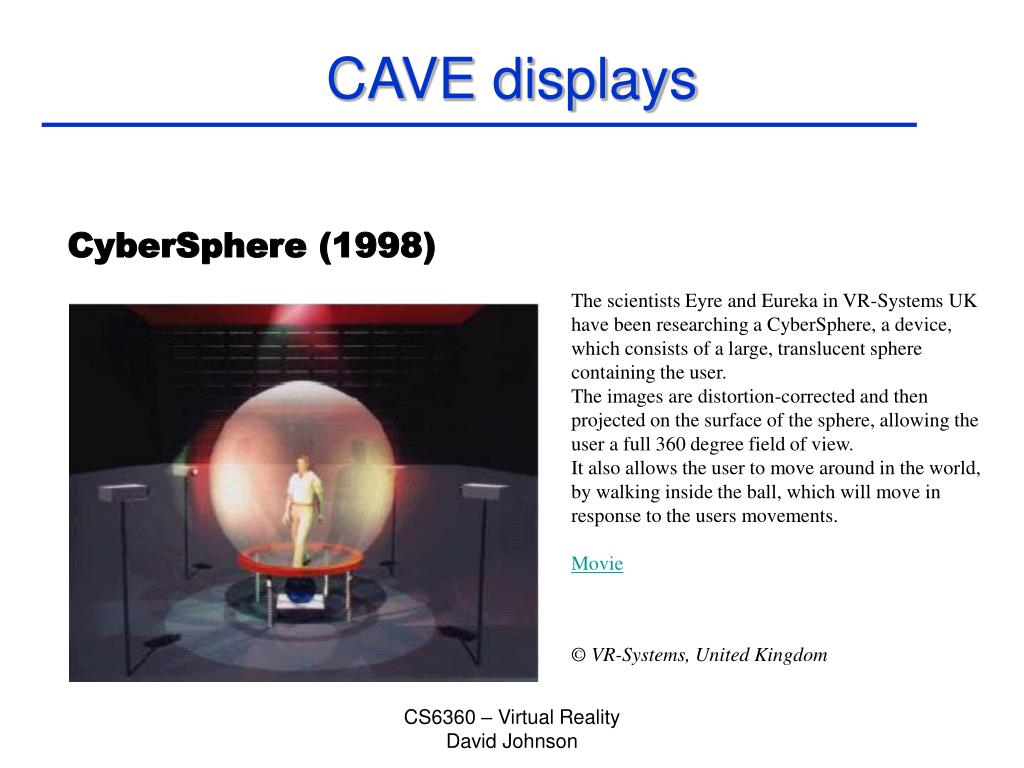 CAVE displays

CyberSphere (1998)

The scientists Eyre and Eureka in VR-Systems UK have been researching a CyberSphere, a device, which consists of a large, translucent sphere containing the user.
The images are distortion-corrected and then projected on the surface of the sphere, allowing the user a full 360 degree field of view.
It also allows the user to move around in the world, by walking inside the ball, which will move in response to the users movements.

Movie

© VR-Systems, United Kingdom

CS6360 – Virtual Reality
David Johnson